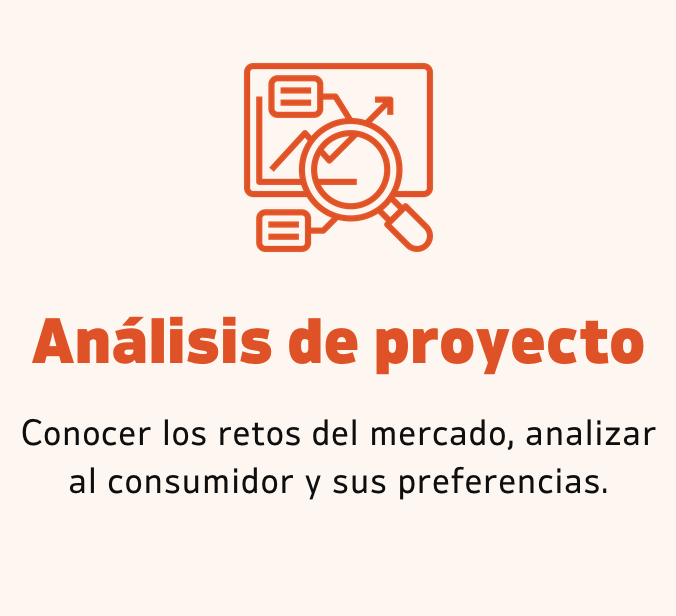 Análisis de proyecto

Conocer los retos del mercado, analizar al consumidor y sus preferencias.